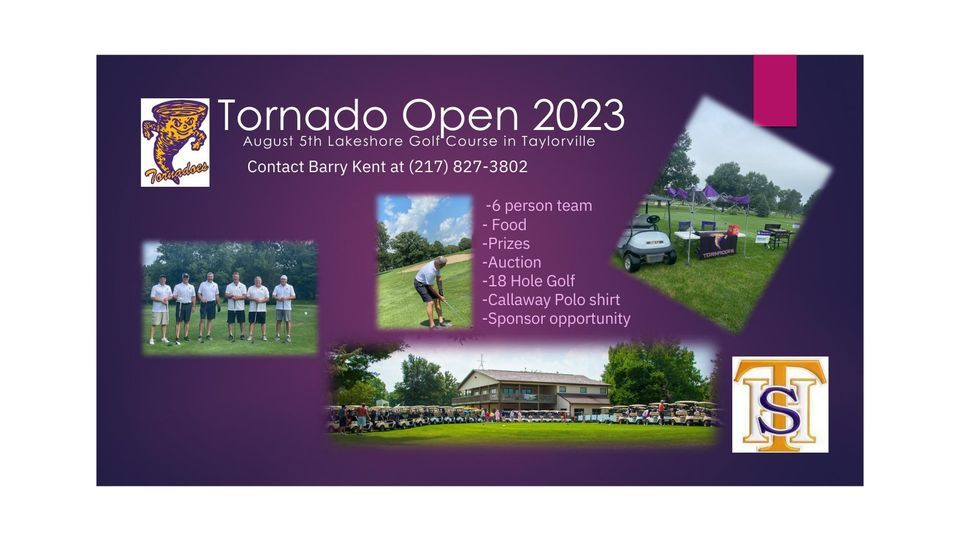 Tornadoes

Tornado Open 2023
August 5th Lakeshore Golf Course in Taylorville

Contact Barry Kent at (217) 827-3802

-6 person team
- Food
-Prizes
-Auction
-18 Hole Golf
-Callaway Polo shirt
-Sponsor opportunity

TORNADOES

THS